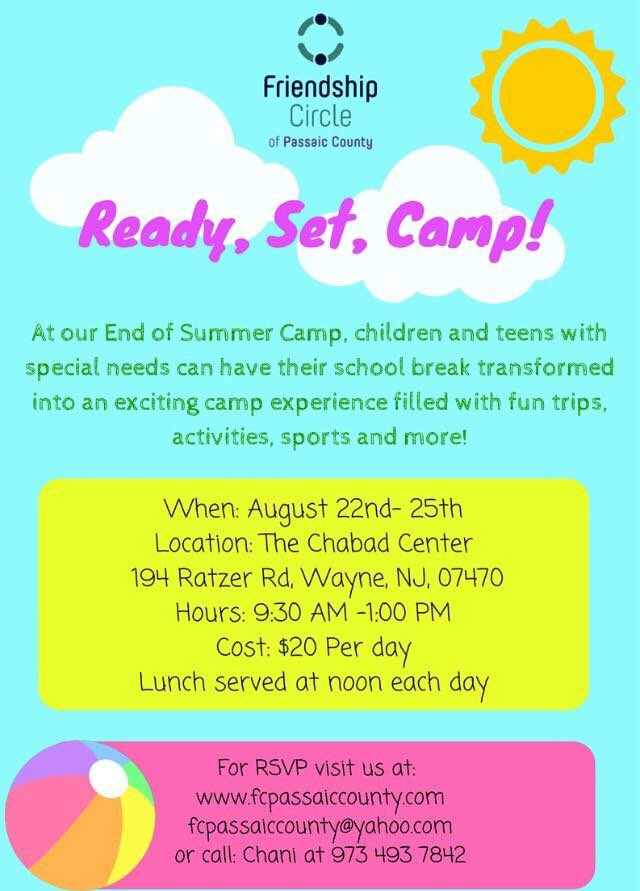 Friendship Circle
of Passaic County

Ready, Set, Camp!

At our End of Summer Camp, children and teens with special needs can have their school break transformed into an exciting camp experience filled with fun trips, activities, sports and more!

When: August 22nd- 25th
Location: The Chabad Center
194 Ratzer Rd, Wayne, NJ, 07470
Hours: 9:30 AM -1:00 PM
Cost: $20 Per day
Lunch served at noon each day

For RSVP visit us at:
www.fcpassaiccounty.com
fcpassaiccounty@yahoo.com
or call: Chani at 973 493 7842